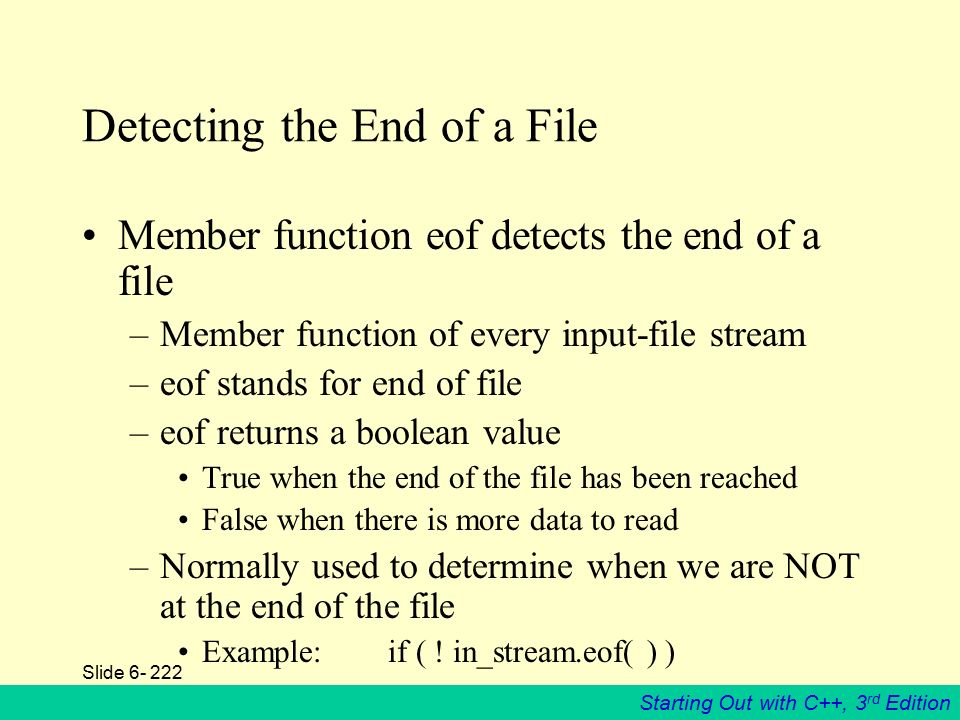 Detecting the End of a File

• Member function eof detects the end of a file
  – Member function of every input-file stream
  – eof stands for end of file
  – eof returns a boolean value
    • True when the end of the file has been reached
    • False when there is more data to read
  – Normally used to determine when we are NOT at the end of the file
    • Example: if ( ! in_stream.eof( ) )

Slide 6- 222

Starting Out with C++, 3rd Edition